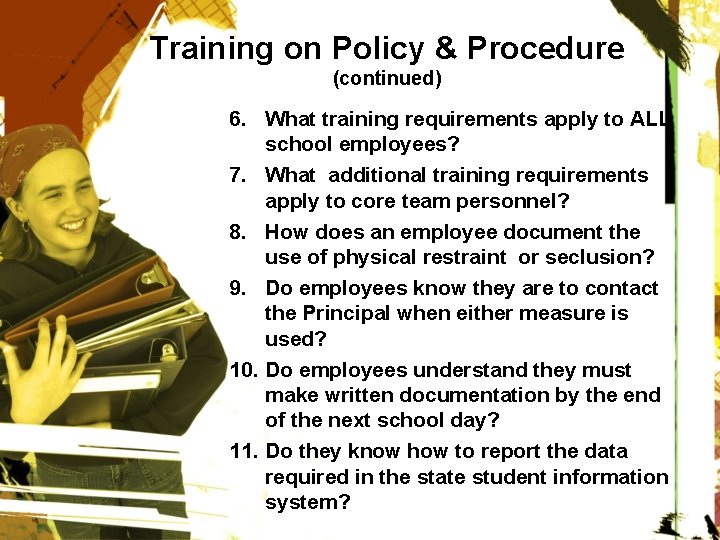 Training on Policy & Procedure
(continued)

6. What training requirements apply to ALL school employees?
7. What additional training requirements apply to core team personnel?
8. How does an employee document the use of physical restraint or seclusion?
9. Do employees know they are to contact the Principal when either measure is used?
10. Do employees understand they must make written documentation by the end of the next school day?
11. Do they know how to report the data required in the state student information system?